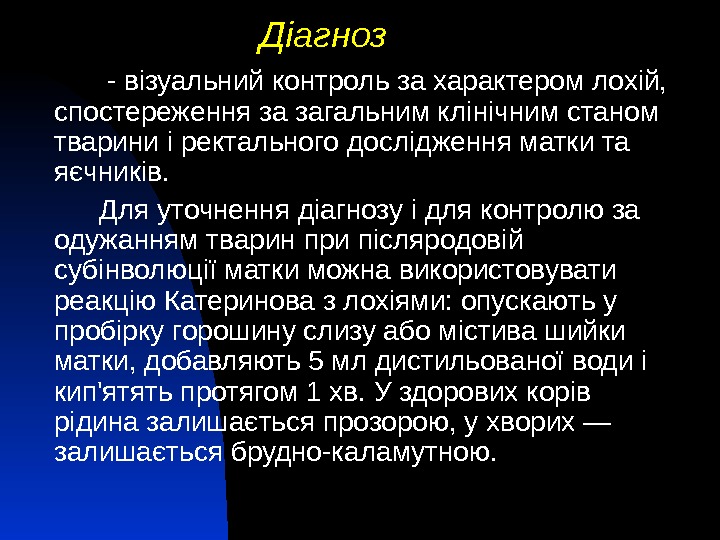 Діагноз

- візуальний контроль за характером лохій, спостереження за загальним клінічним станом тварини і ректального дослідження матки та яєчників.

Для уточнення діагнозу і для контролю за одужанням тварин при післяродовій субінволюції матки можна використовувати реакцію Катеринова з лохіями: опускають у пробірку горошину слизу або містива шийки матки, добавляють 5 мл дистильованої води і кип'ятять протягом 1 хв. У здорових корів рідина залишається прозорою, у хворих — залишається брудно-каламутною.